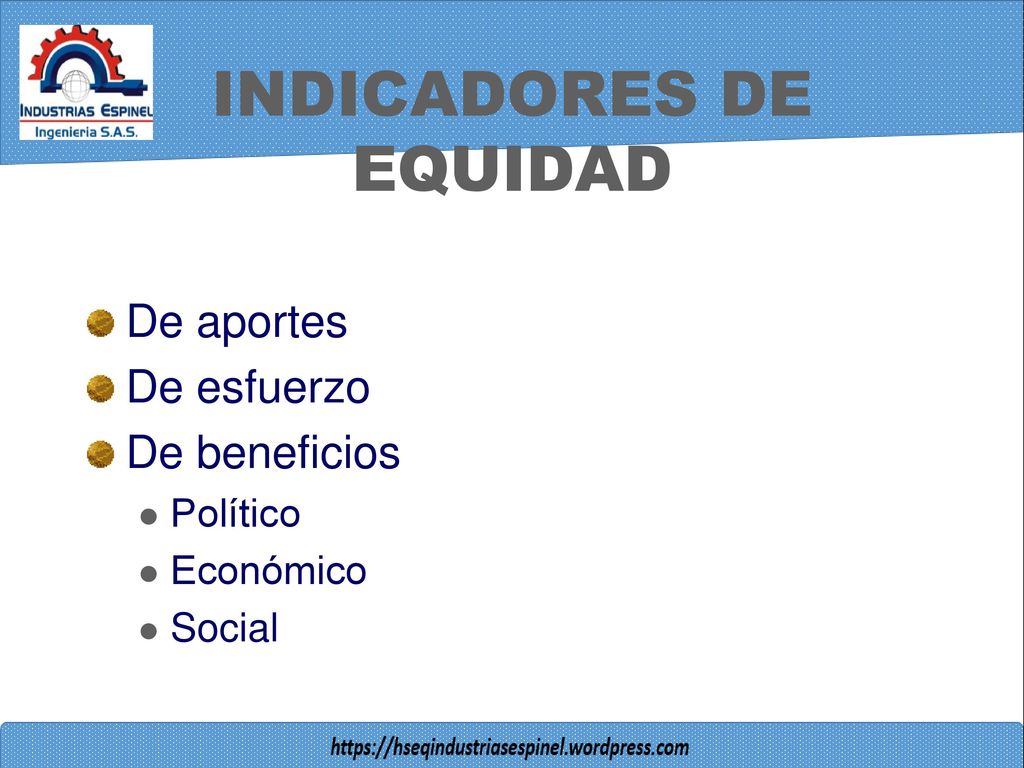 INDUSTRIAS ESPINEL
Ingenieria S.A.S.

INDICADORES DE EQUIDAD

De aportes
De esfuerzo
De beneficios
Político
Económico
Social

https://hseqindustriasespinel.wordpress.com